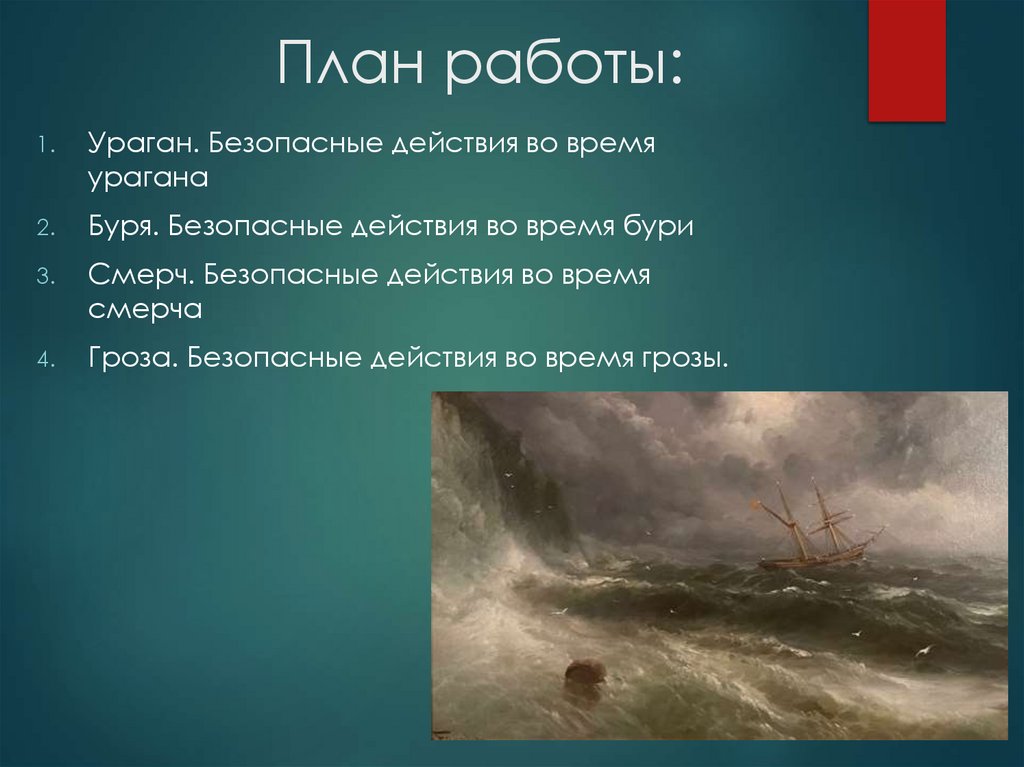 План работы:

1. Ураган. Безопасные действия во время урагана
2. Буря. Безопасные действия во время бури
3. Смерч. Безопасные действия во время смерча
4. Гроза. Безопасные действия во время грозы.